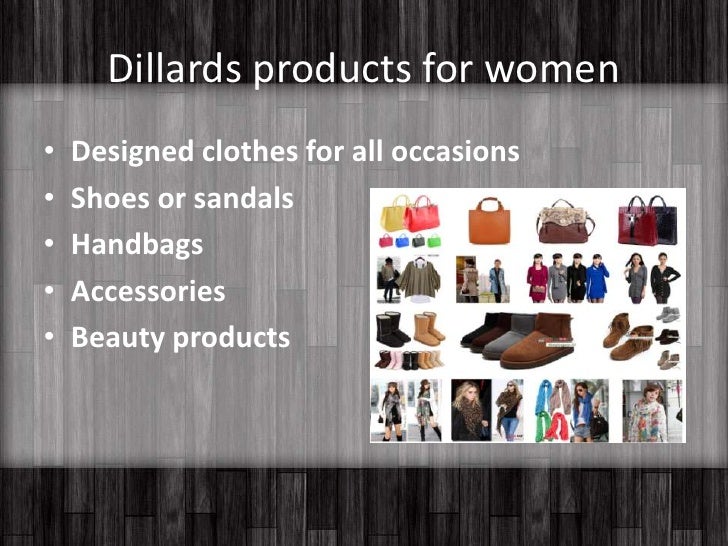 Dillards products for women

• Designed clothes for all occasions
• Shoes or sandals
• Handbags
• Accessories
• Beauty products